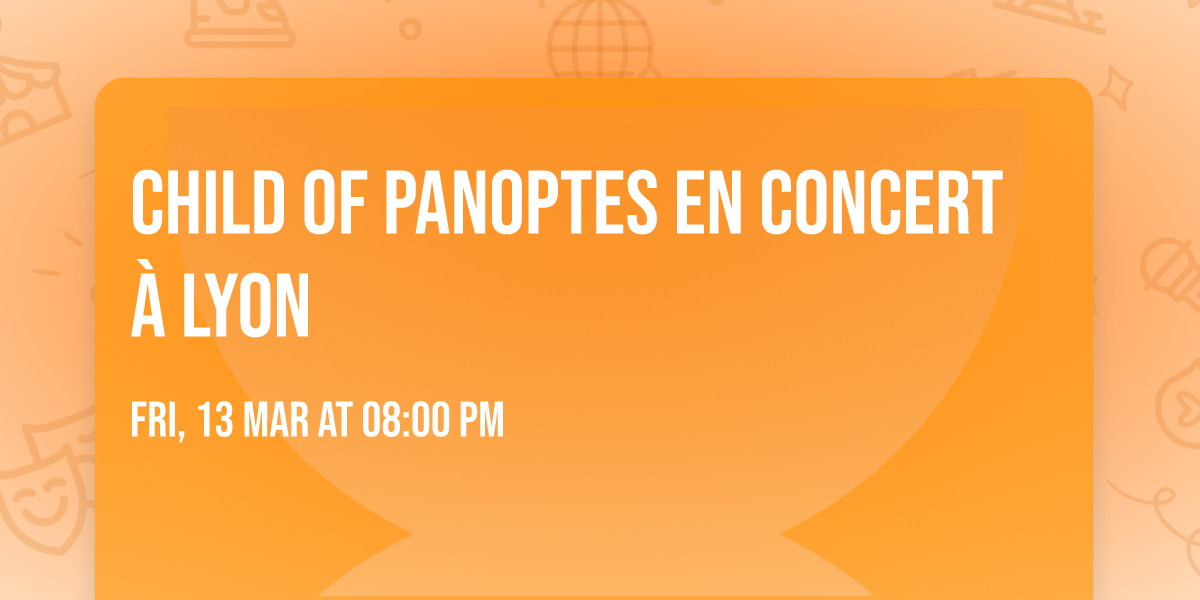 CHILD OF PANOPTES EN CONCERT À LYON

FRI, 13 MAR AT 08:00 PM